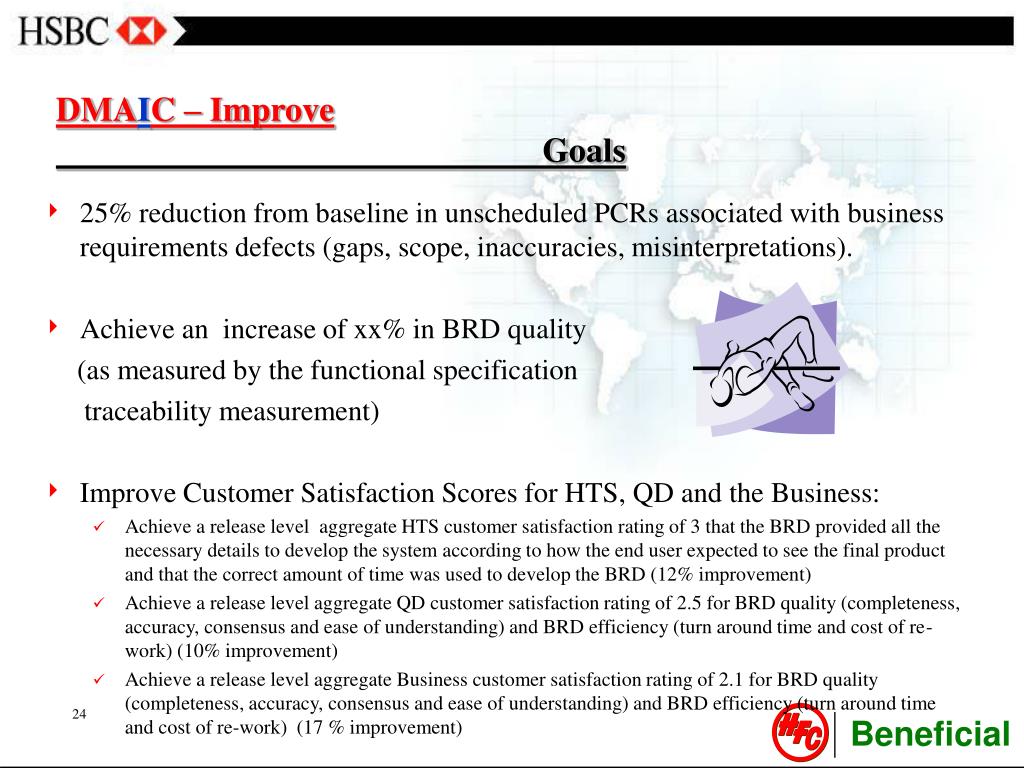 HSBC

DMAIC – Improve

Goals

25% reduction from baseline in unscheduled PCRs associated with business requirements defects (gaps, scope, inaccuracies, misinterpretations).

Achieve an increase of xx% in BRD quality (as measured by the functional specification traceability measurement)

Improve Customer Satisfaction Scores for HTS, QD and the Business:

✓ Achieve a release level aggregate HTS customer satisfaction rating of 3 that the BRD provided all the necessary details to develop the system according to how the end user expected to see the final product and that the correct amount of time was used to develop the BRD (12% improvement)

✓ Achieve a release level aggregate QD customer satisfaction rating of 2.5 for BRD quality (completeness, accuracy, consensus and ease of understanding) and BRD efficiency (turn around time and cost of re-work) (10% improvement)

✓ Achieve a release level aggregate Business customer satisfaction rating of 2.1 for BRD quality (completeness, accuracy, consensus and ease of understanding) and BRD efficiency (turn around time and cost of re-work) (17 % improvement)

24

HFC Beneficial